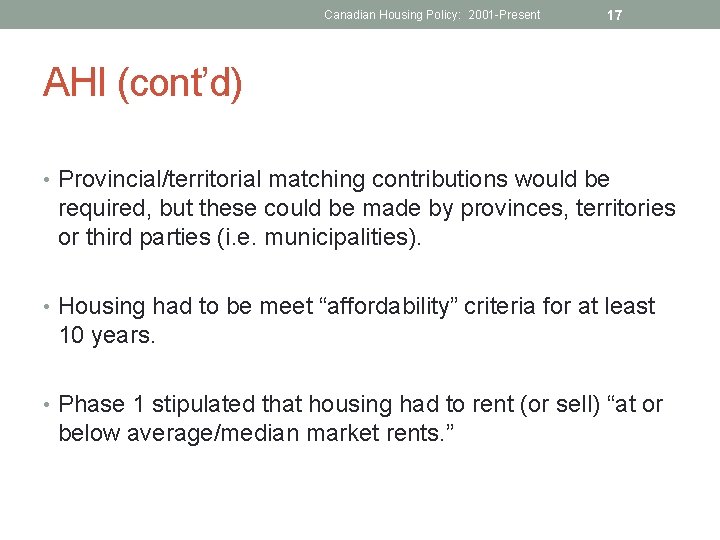 Canadian Housing Policy: 2001-Present 17

AHI (cont'd)

• Provincial/territorial matching contributions would be required, but these could be made by provinces, territories or third parties (i.e. municipalities).

• Housing had to be meet "affordability" criteria for at least 10 years.

• Phase 1 stipulated that housing had to rent (or sell) "at or below average/median market rents."